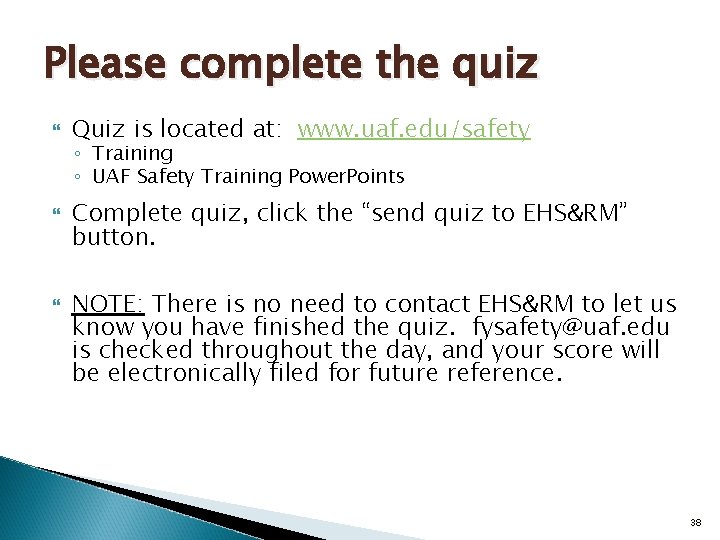 Please complete the quiz

Quiz is located at: www.uaf.edu/safety
◦ Training
◦ UAF Safety Training PowerPoints

Complete quiz, click the “send quiz to EHS&RM” button.

NOTE: There is no need to contact EHS&RM to let us know you have finished the quiz. fysafety@uaf.edu is checked throughout the day, and your score will be electronically filed for future reference.

38